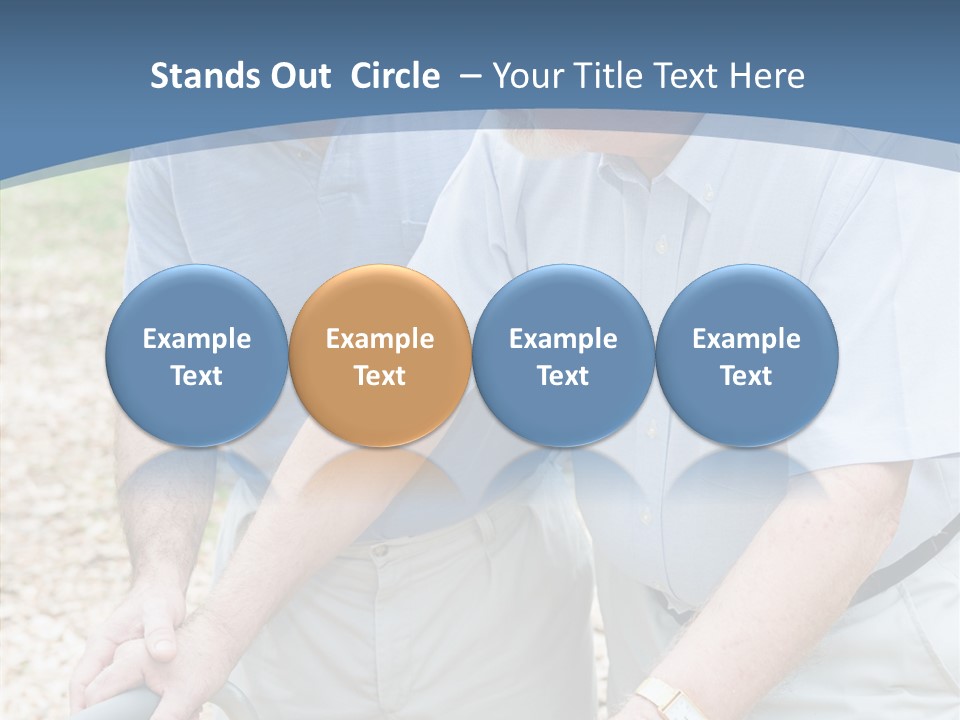 Stands Out  Circle  – Your Title Text Here

Example Text

Example Text

Example Text

Example Text